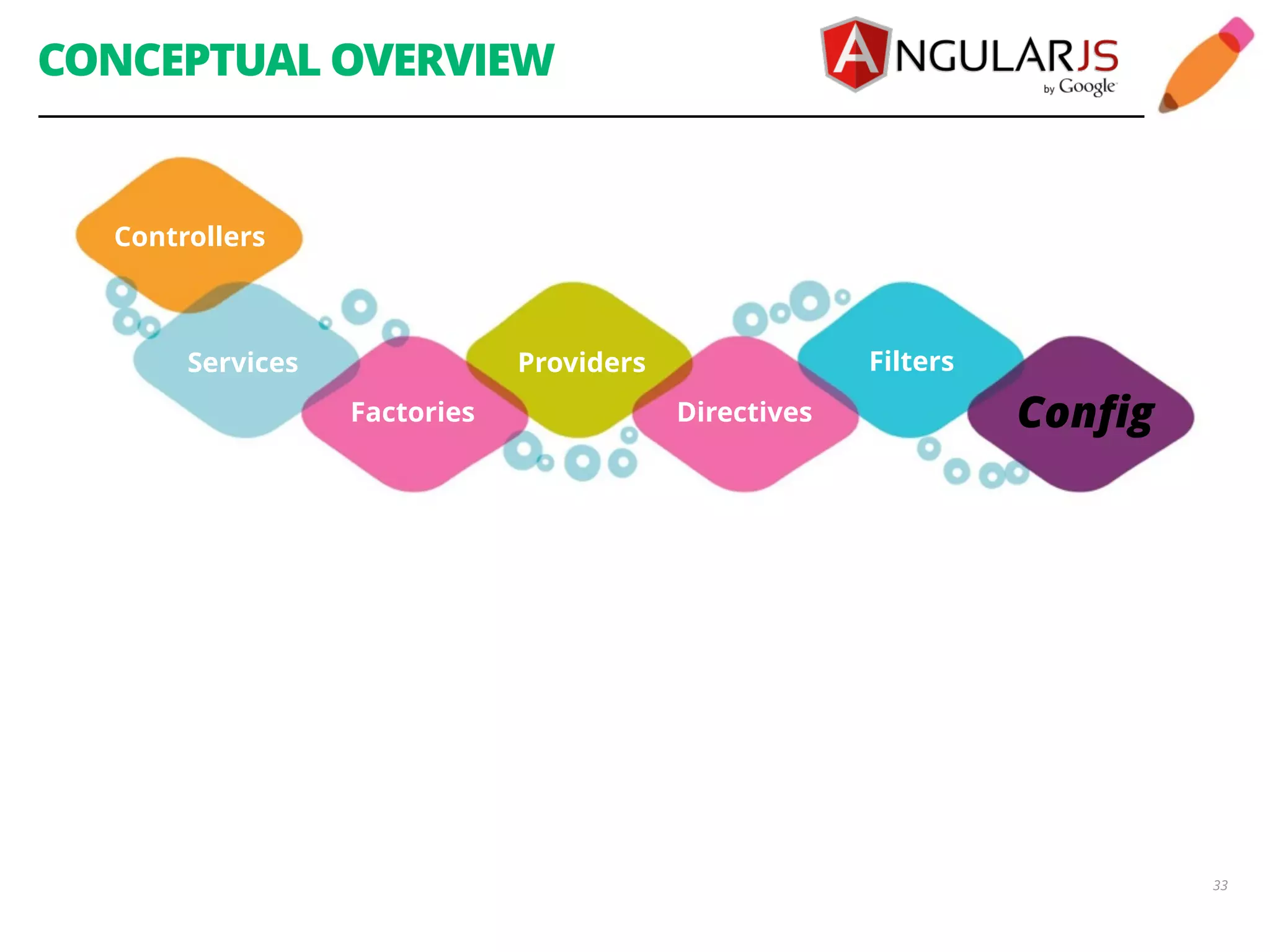 CONCEPTUAL OVERVIEW

ANGULARJS by Google

Controllers

Services

Factories

Providers

Directives

Filters

Config

33